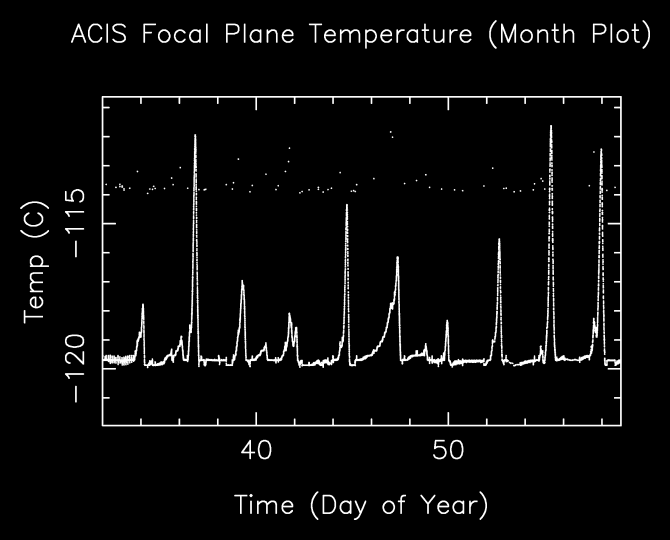 ACIS Focal Plane Temperature (Month Plot)

Temp (C)

−115

−120

40

50

Time (Day of Year)